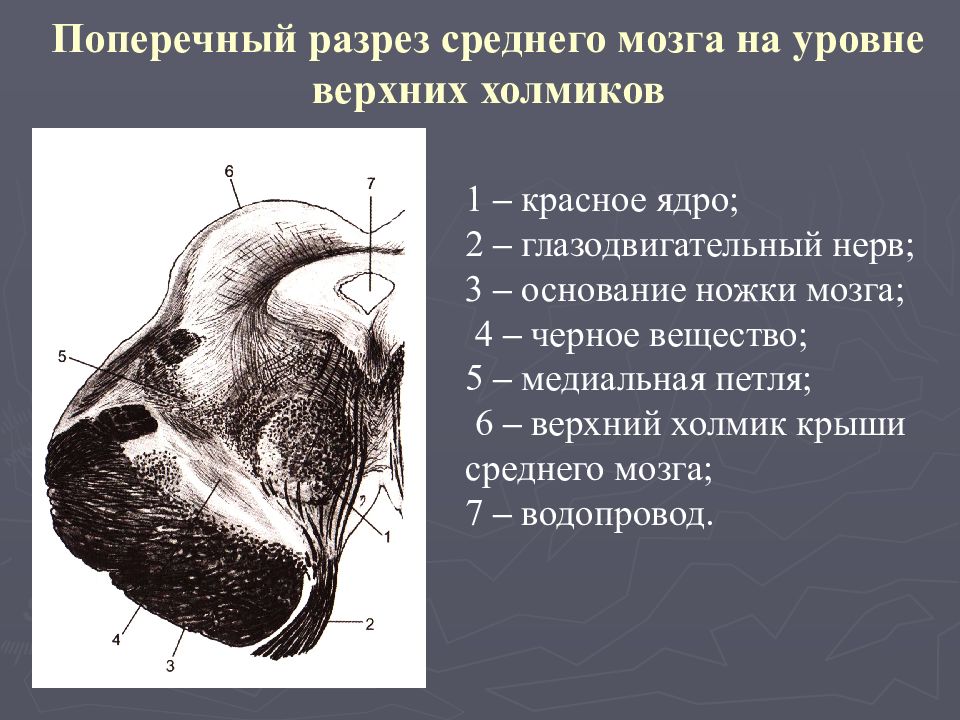 Поперечный разрез среднего мозга на уровне верхних холмиков

6
7
5
1
2
4
3

1 – красное ядро;
2 – глазодвигательный нерв;
3 – основание ножки мозга;
4 – черное вещество;
5 – медиальная петля;
6 – верхний холмик крыши среднего мозга;
7 – водопровод.